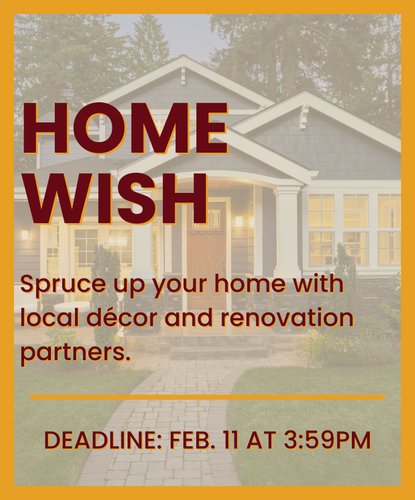 HOME WISH

Spruce up your home with local décor and renovation partners.

DEADLINE: FEB. 11 AT 3:59PM